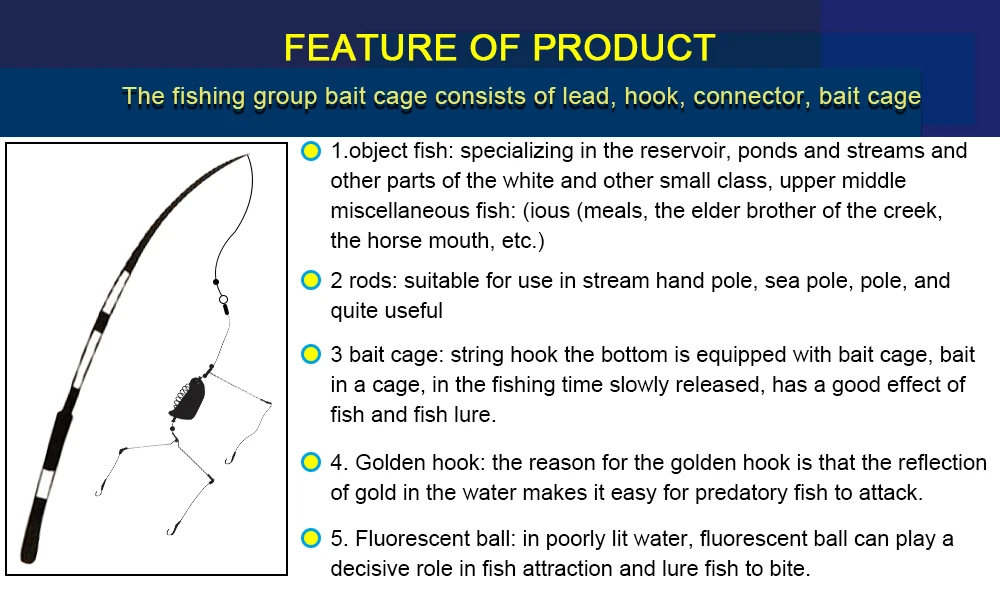 FEATURE OF PRODUCT

The fishing group bait cage consists of lead, hook, connector, bait cage

1.object fish: specializing in the reservoir, ponds and streams and other parts of the white and other small class, upper middle miscellaneous fish: (ious (meals, the elder brother of the creek, the horse mouth, etc.)

2 rods: suitable for use in stream hand pole, sea pole, pole, and quite useful

3 bait cage: string hook the bottom is equipped with bait cage, bait in a cage, in the fishing time slowly released, has a good effect of fish and fish lure.

4. Golden hook: the reason for the golden hook is that the reflection of gold in the water makes it easy for predatory fish to attack.

5. Fluorescent ball: in poorly lit water, fluorescent ball can play a decisive role in fish attraction and lure fish to bite.